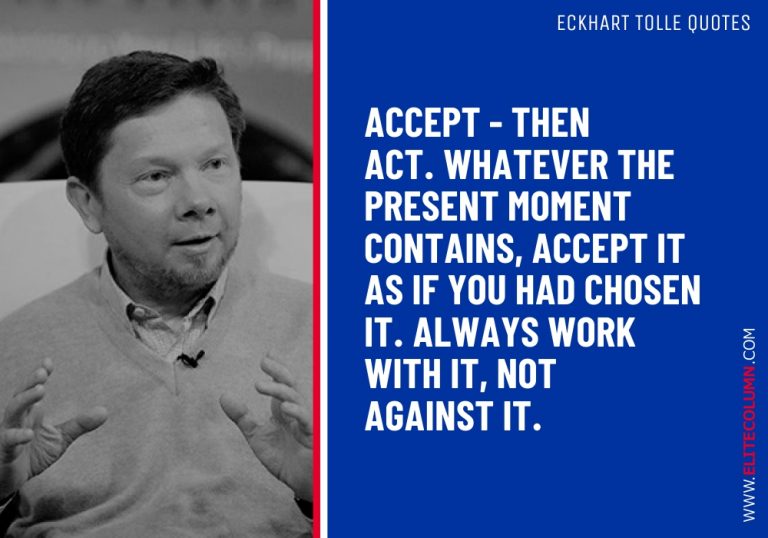 ECKHART TOLLE QUOTES

ACCEPT - THEN ACT. WHATEVER THE PRESENT MOMENT CONTAINS, ACCEPT IT AS IF YOU HAD CHOSEN IT. ALWAYS WORK WITH IT, NOT AGAINST IT.

WWW.ELITECOLUMN.COM